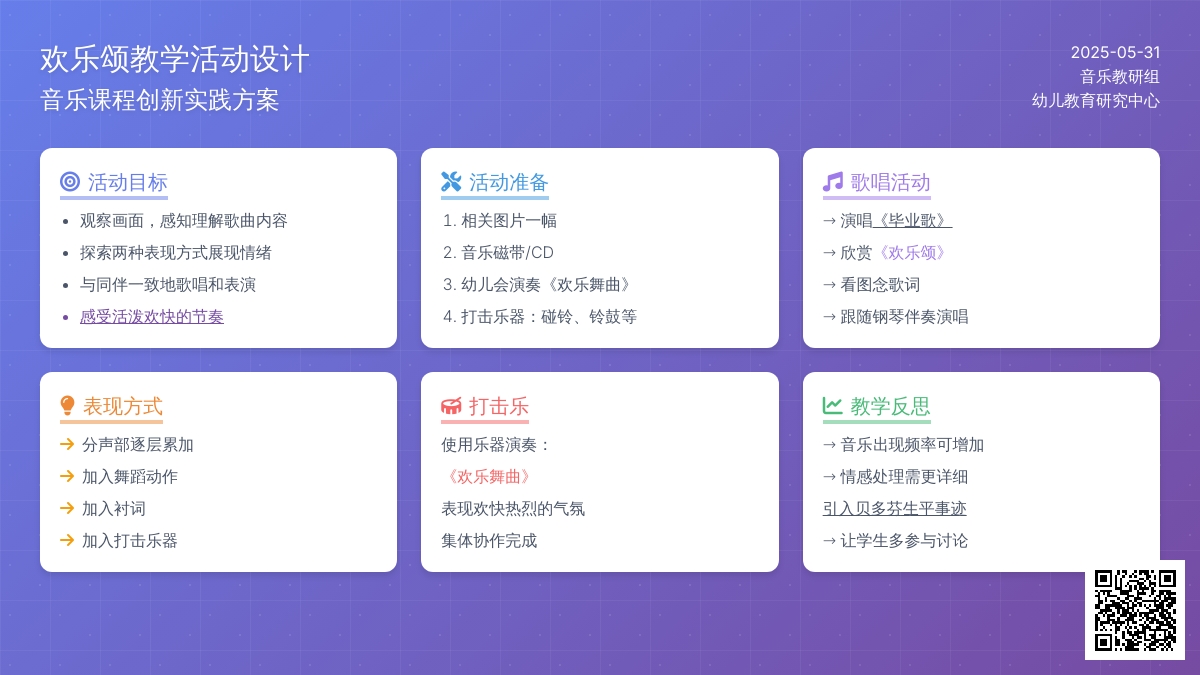 欢乐颂教学活动设计
音乐课程创新实践方案

2025-05-31
音乐教研组
幼儿教育研究中心

活动目标
- 观察画面，感知理解歌曲内容
- 探索两种表现方式展现情绪
- 与同伴一致地歌唱和表演
- 感受活泼欢快的节奏

活动准备
1. 相关图片一幅
2. 音乐磁带/CD
3. 幼儿会演奏《欢乐舞曲》
4. 打击乐器：碰铃、铃鼓等

歌唱活动
→ 演唱《毕业歌》
→ 欣赏《欢乐颂》
→ 看图念歌词
→ 跟随钢琴伴奏演唱

表现方式
→ 分声部逐层累加
→ 加入舞蹈动作
→ 加入衬词
→ 加入打击乐器

打击乐
使用乐器演奏：
《欢乐舞曲》
表现欢快热烈的气氛
集体协作完成

教学反思
→ 音乐出现频率可增加
→ 情感处理需更详细
引入贝多芬生平事迹
→ 让学生多参与讨论